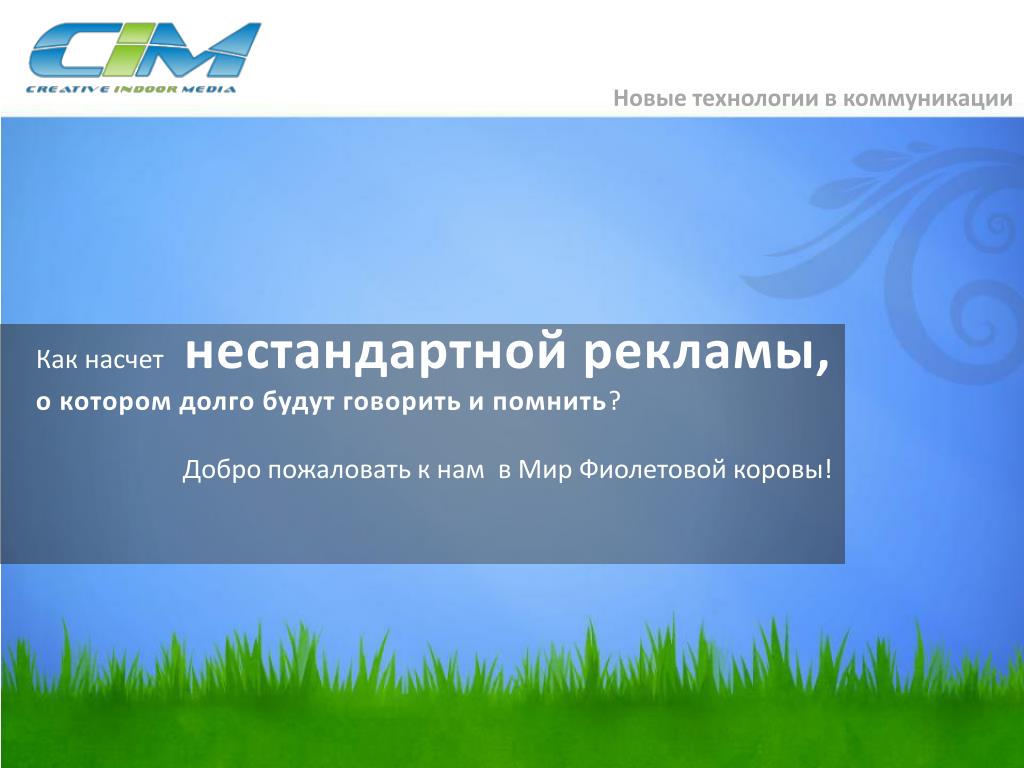 CIM
CREATIVE INDOOR MEDIA

Новые технологии в коммуникации

Как насчет нестандартной рекламы, о котором долго будут говорить и помнить?

Добро пожаловать к нам в Мир Фиолетовой коровы!